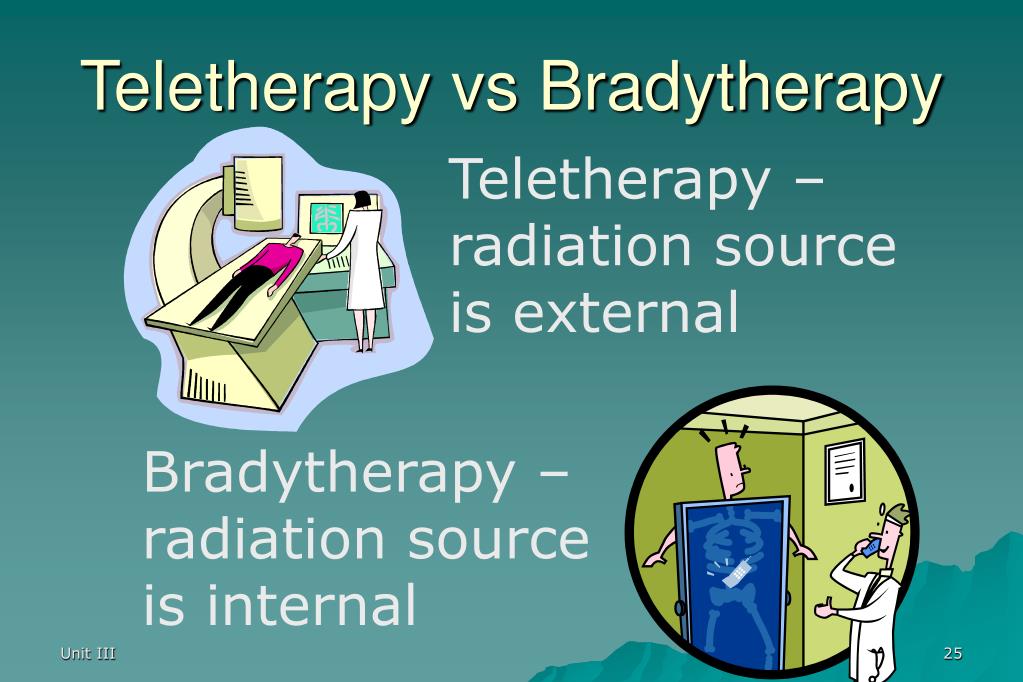 Teletherapy vs Bradytherapy

Teletherapy – radiation source is external

Bradytherapy – radiation source is internal

Unit III

25